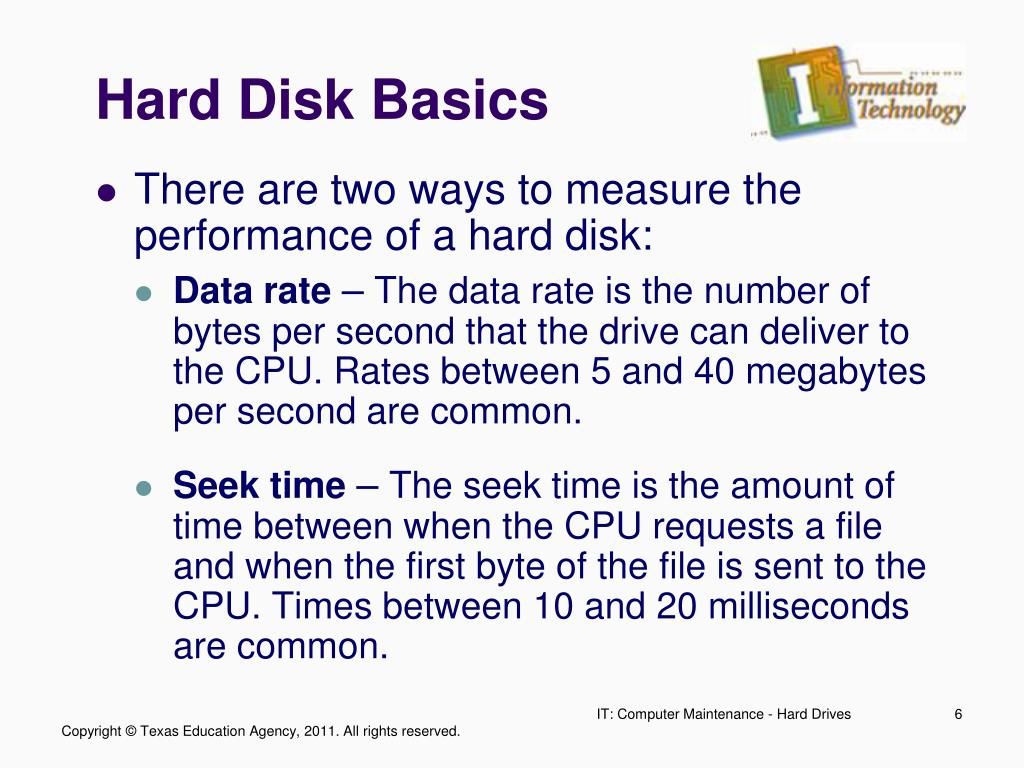 Hard Disk Basics

Information Technology

There are two ways to measure the performance of a hard disk:

Data rate – The data rate is the number of bytes per second that the drive can deliver to the CPU. Rates between 5 and 40 megabytes per second are common.

Seek time – The seek time is the amount of time between when the CPU requests a file and when the first byte of the file is sent to the CPU. Times between 10 and 20 milliseconds are common.

IT: Computer Maintenance - Hard Drives

6

Copyright © Texas Education Agency, 2011. All rights reserved.